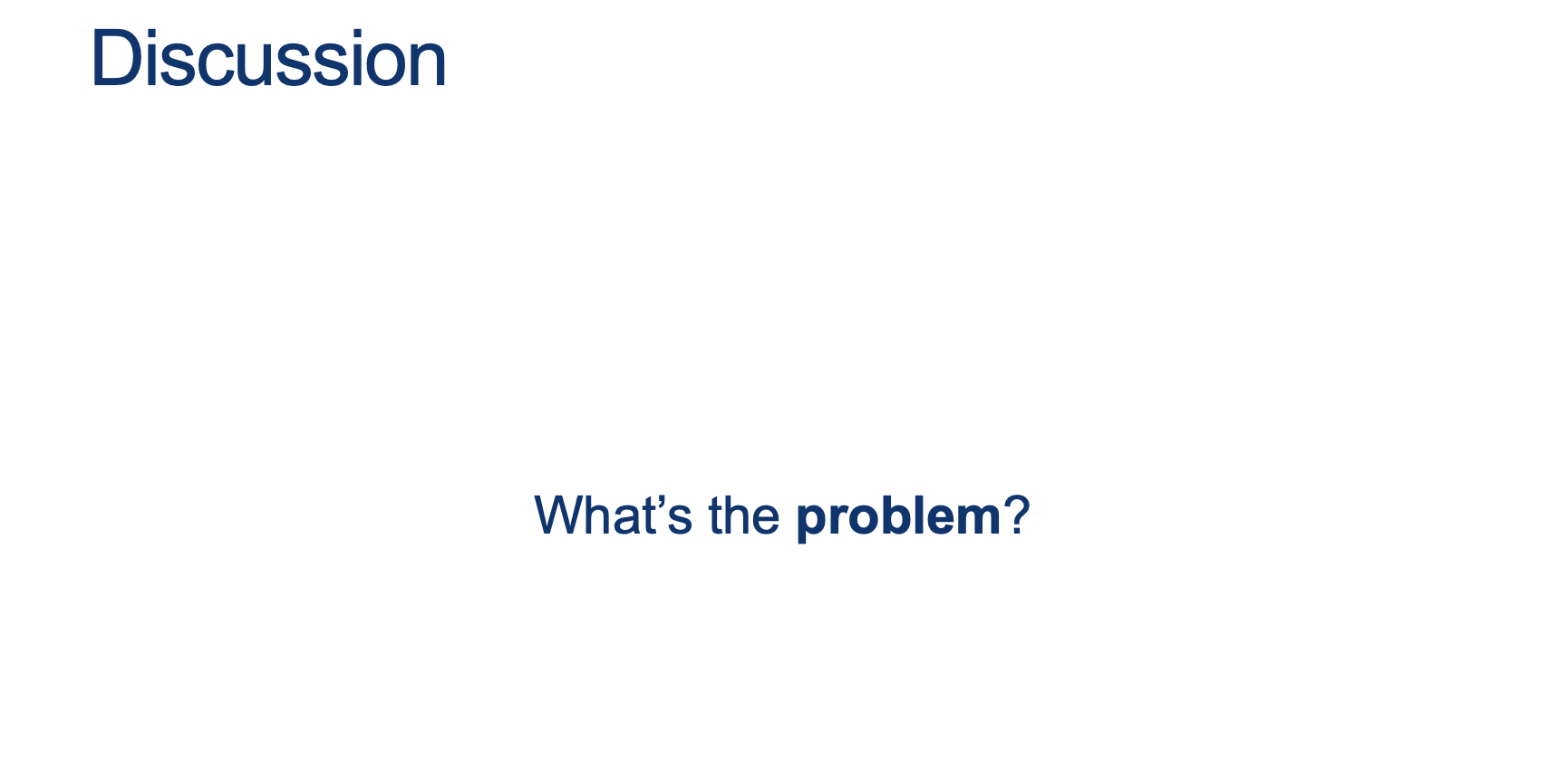 Discussion

What’s the problem?